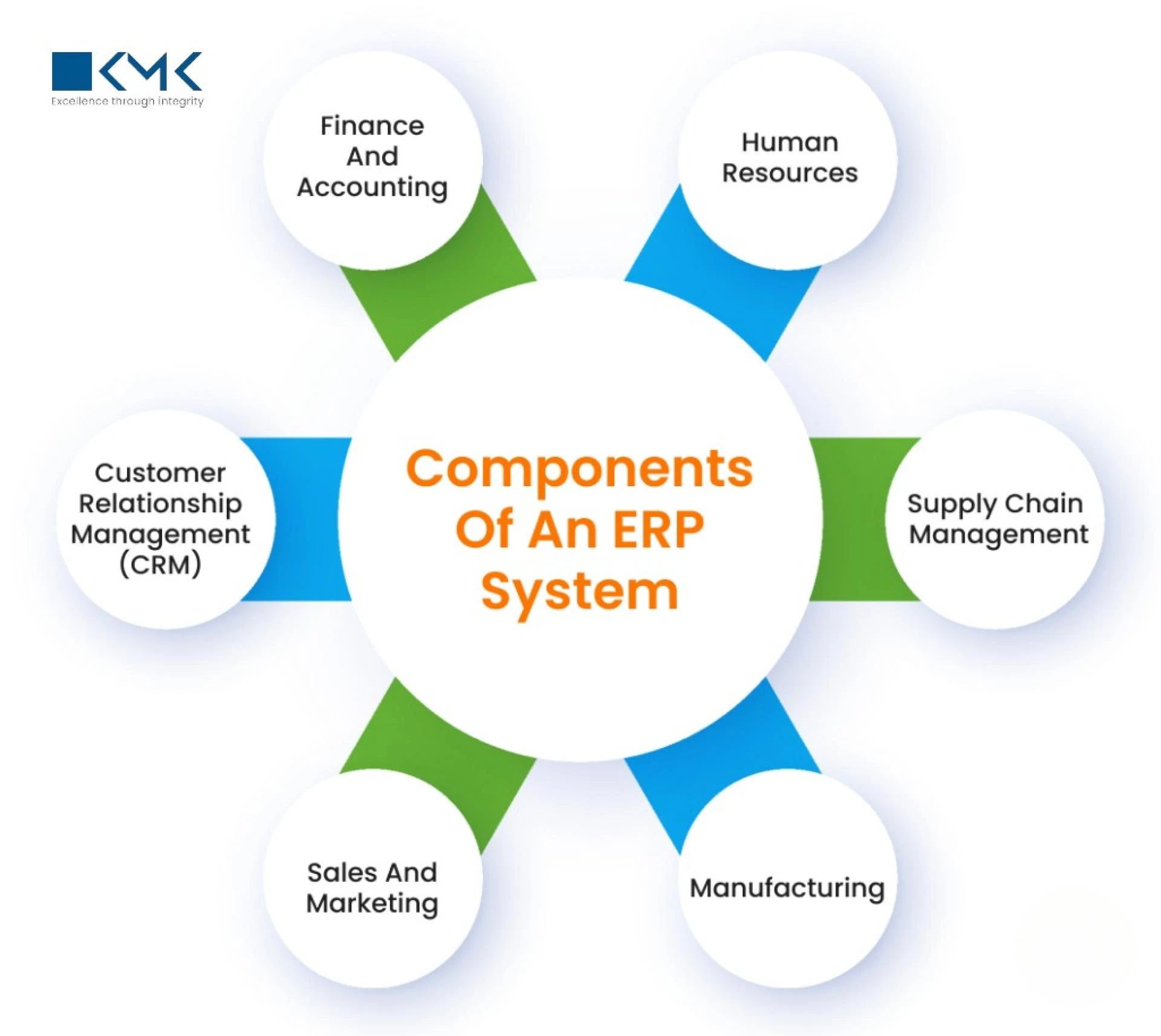 KMK
Excellence through integrity

Finance And Accounting

Human Resources

Customer Relationship Management (CRM)

Components Of An ERP System

Supply Chain Management

Sales And Marketing

Manufacturing